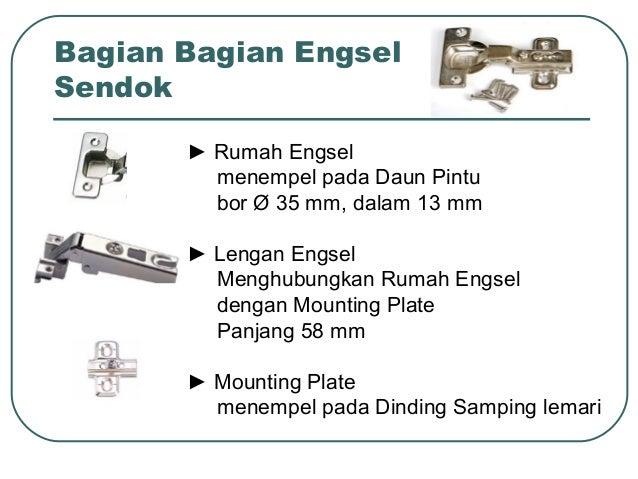 Bagian Bagian Engsel Sendok

► Rumah Engsel
menempel pada Daun Pintu
bor Ø 35 mm, dalam 13 mm

► Lengan Engsel
Menghubungkan Rumah Engsel
dengan Mounting Plate
Panjang 58 mm

► Mounting Plate
menempel pada Dinding Samping lemari